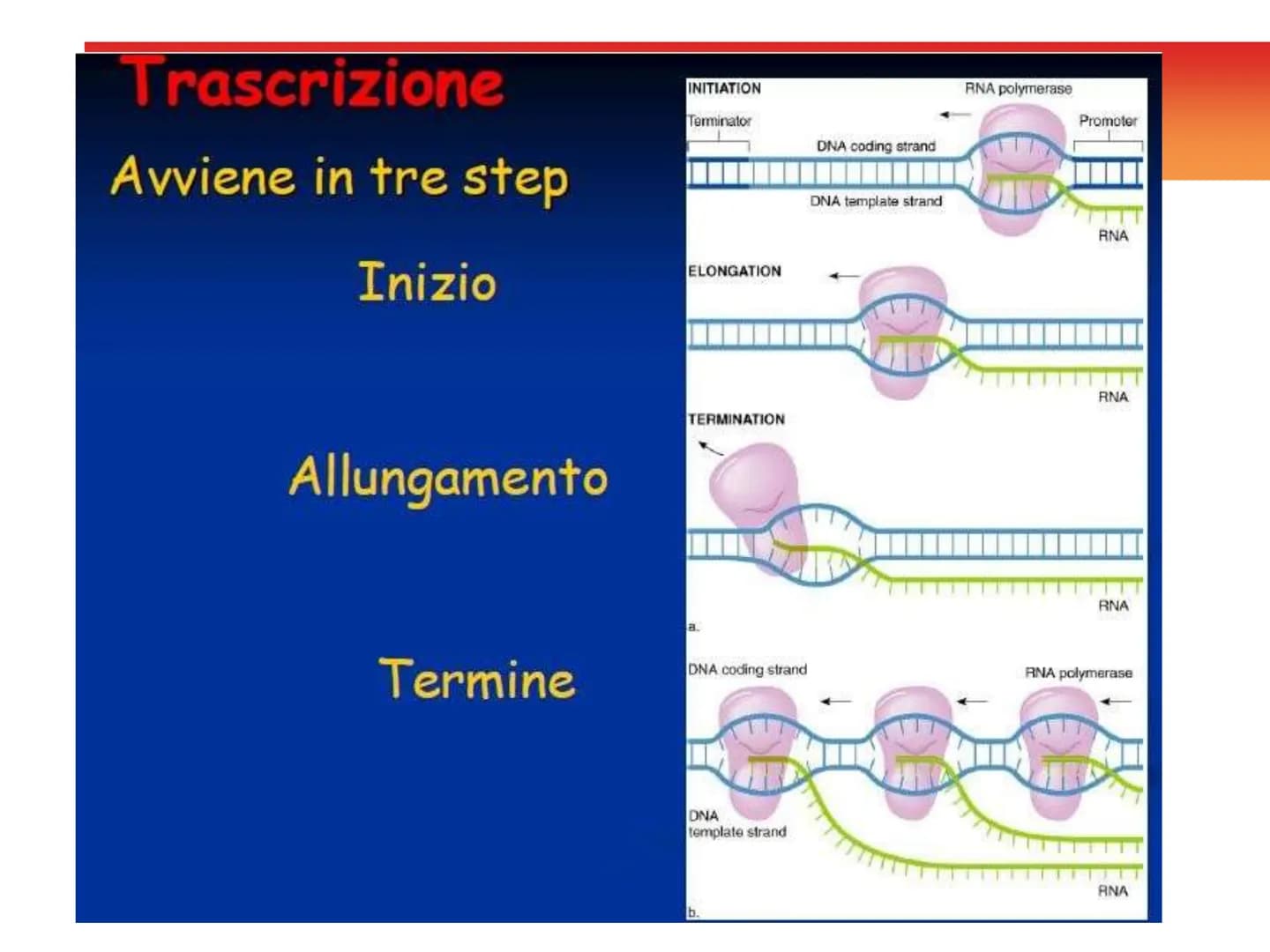 Trascrizione

Avviene in tre step

Inizio

Allungamento

Termine

INITIATION
RNA polymerase
Terminator
Promoter
DNA coding strand
DNA template strand
RNA

ELONGATION
RNA

TERMINATION
RNA
a.

DNA coding strand
RNA polymerase
DNA template strand
RNA
b.